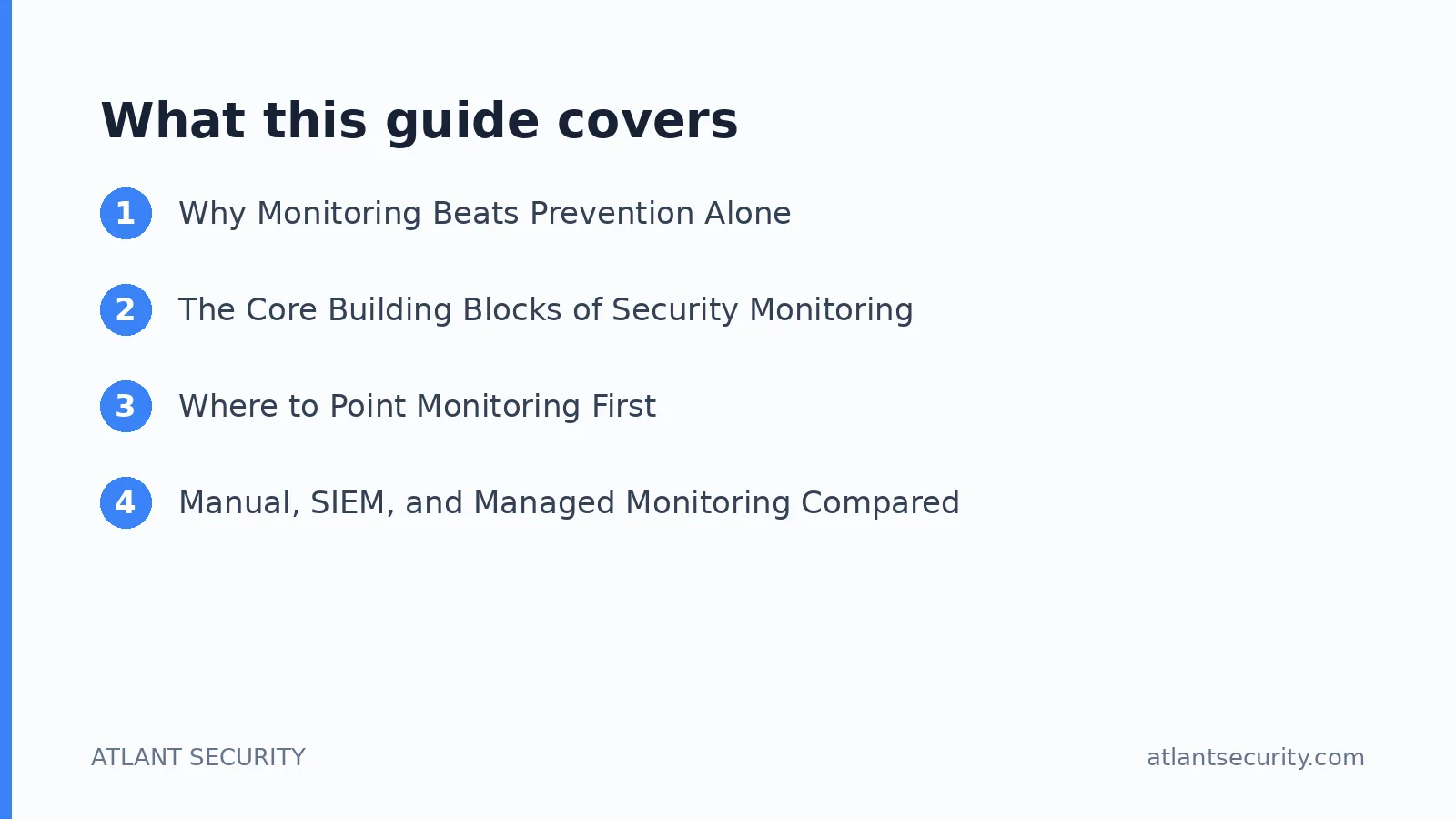 What this guide covers

1 Why Monitoring Beats Prevention Alone

2 The Core Building Blocks of Security Monitoring

3 Where to Point Monitoring First

4 Manual, SIEM, and Managed Monitoring Compared

ATLANT SECURITY

atlantsecurity.com